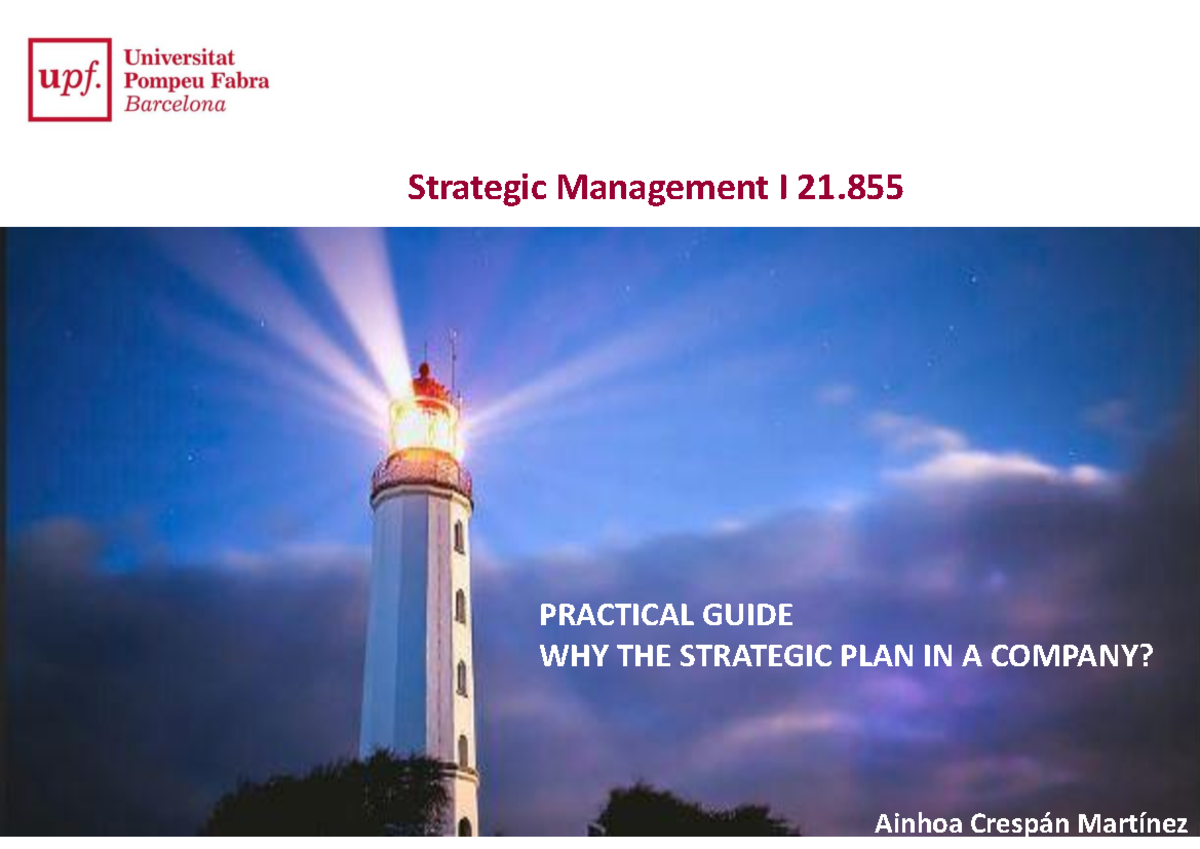 upf. Universitat Pompeu Fabra Barcelona

Strategic Management I 21.855

PRACTICAL GUIDE
WHY THE STRATEGIC PLAN IN A COMPANY?

Ainhoa Crespán Martínez